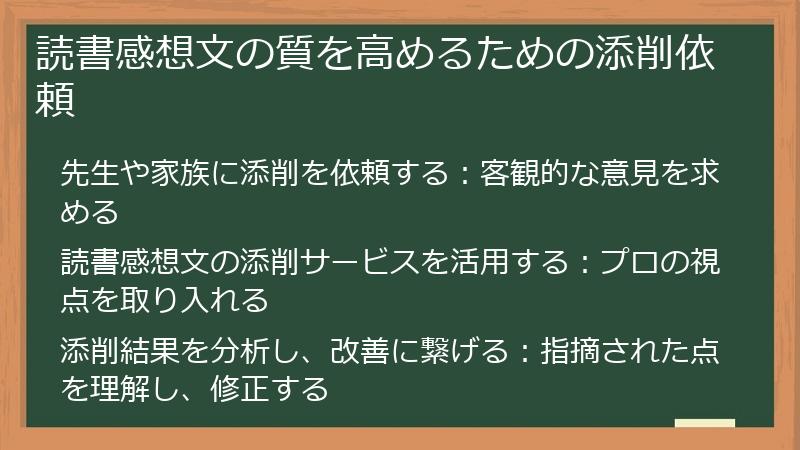 読書感想文の質を高めるための添削依頼

先生や家族に添削を依頼する：客観的な意見を求める

読書感想文の添削サービスを活用する：プロの視点を取り入れる

添削結果を分析し、改善に繋げる：指摘された点を理解し、修正する